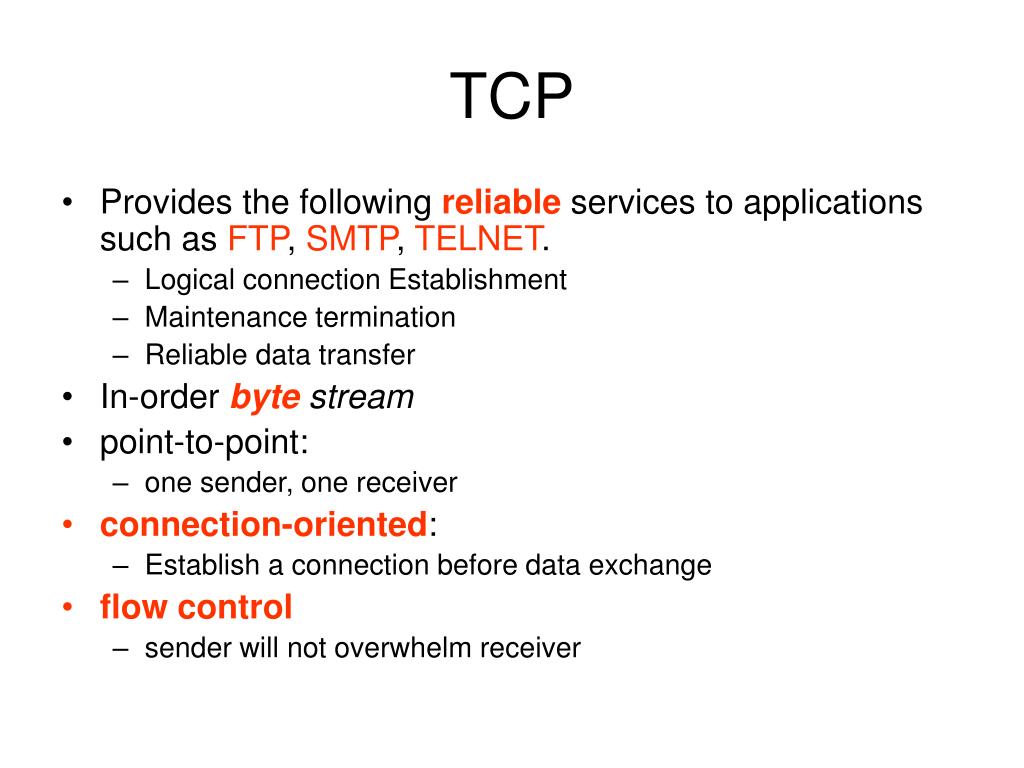 TCP

• Provides the following reliable services to applications such as FTP, SMTP, TELNET.
– Logical connection Establishment
– Maintenance termination
– Reliable data transfer
• In-order byte stream
• point-to-point:
– one sender, one receiver
• connection-oriented:
– Establish a connection before data exchange
• flow control
– sender will not overwhelm receiver